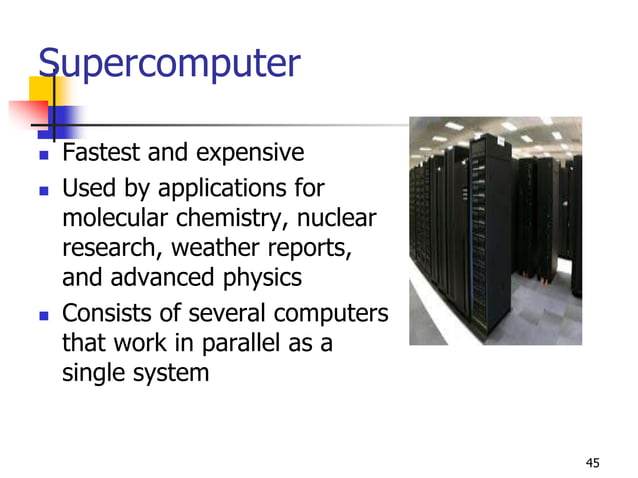 Supercomputer

- Fastest and expensive
- Used by applications for molecular chemistry, nuclear research, weather reports, and advanced physics
- Consists of several computers that work in parallel as a single system

45